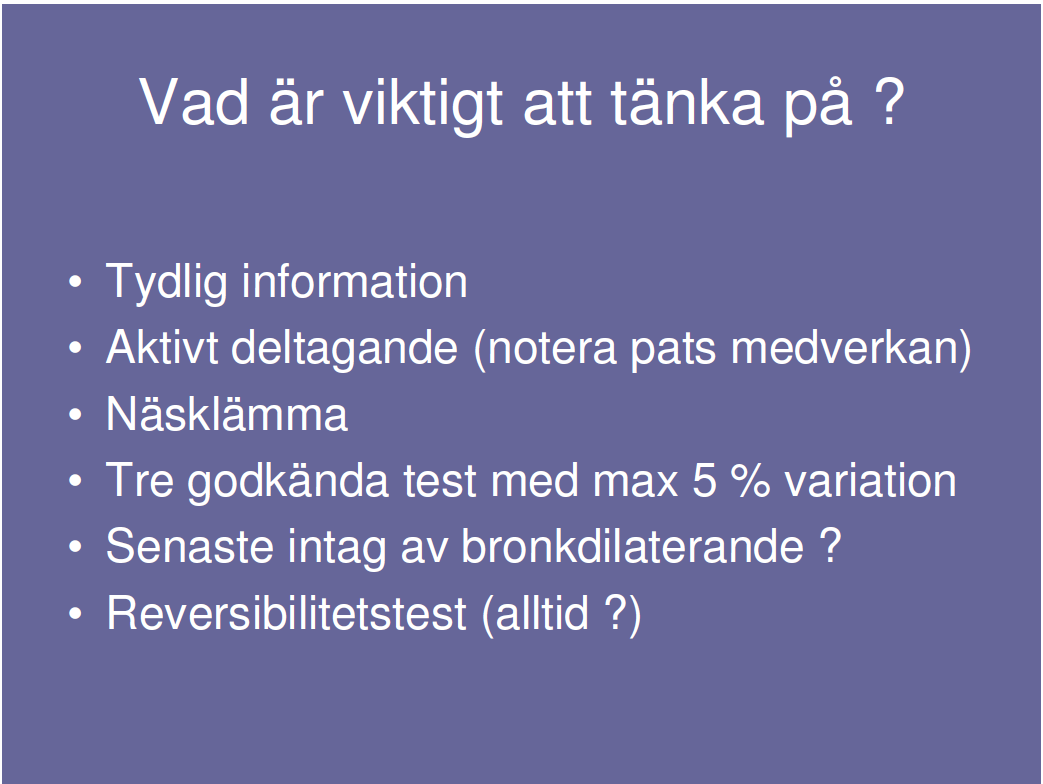 Vad är viktigt att tänka på ?

• Tydlig information
• Aktivt deltagande (notera pats medverkan)
• Näsklämma
• Tre godkända test med max 5 % variation
• Senaste intag av bronkdilaterande ?
• Reversibilitetstest (alltid ?)